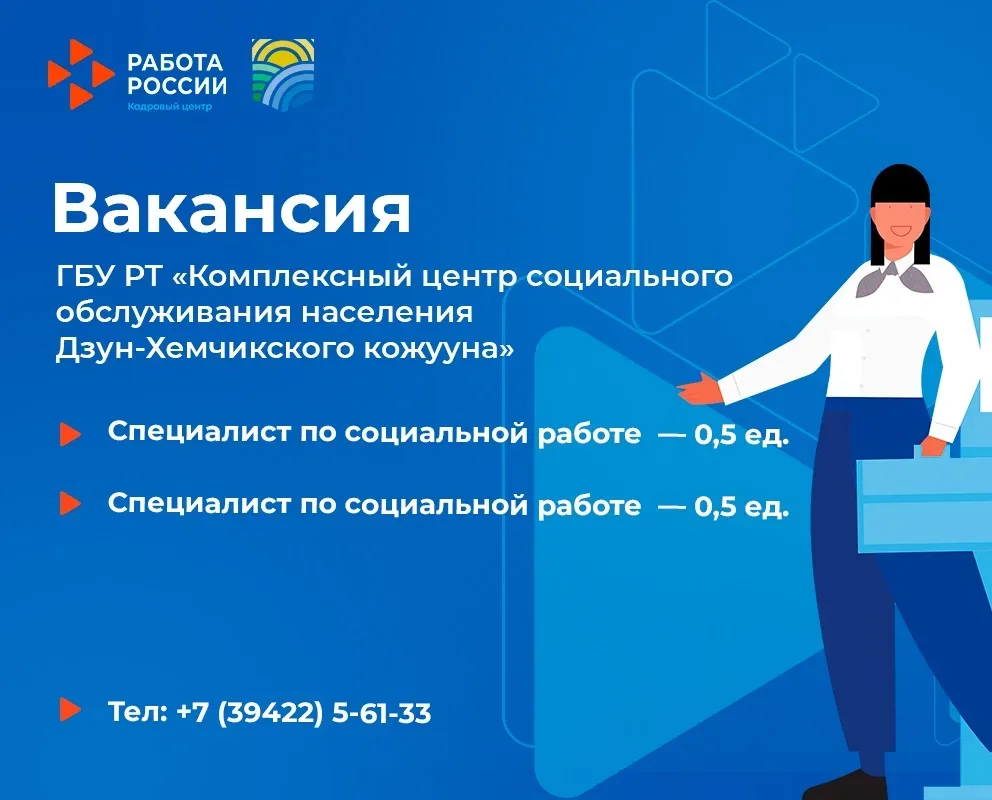 РАБОТА
РОССИИ
Кадровый центр

Вакансия

ГБУ РТ «Комплексный центр социального обслуживания населения Дзун-Хемчикского кожууна»

Специалист по социальной работе — 0,5 ед.

Специалист по социальной работе — 0,5 ед.

Тел: +7 (39422) 5-61-33